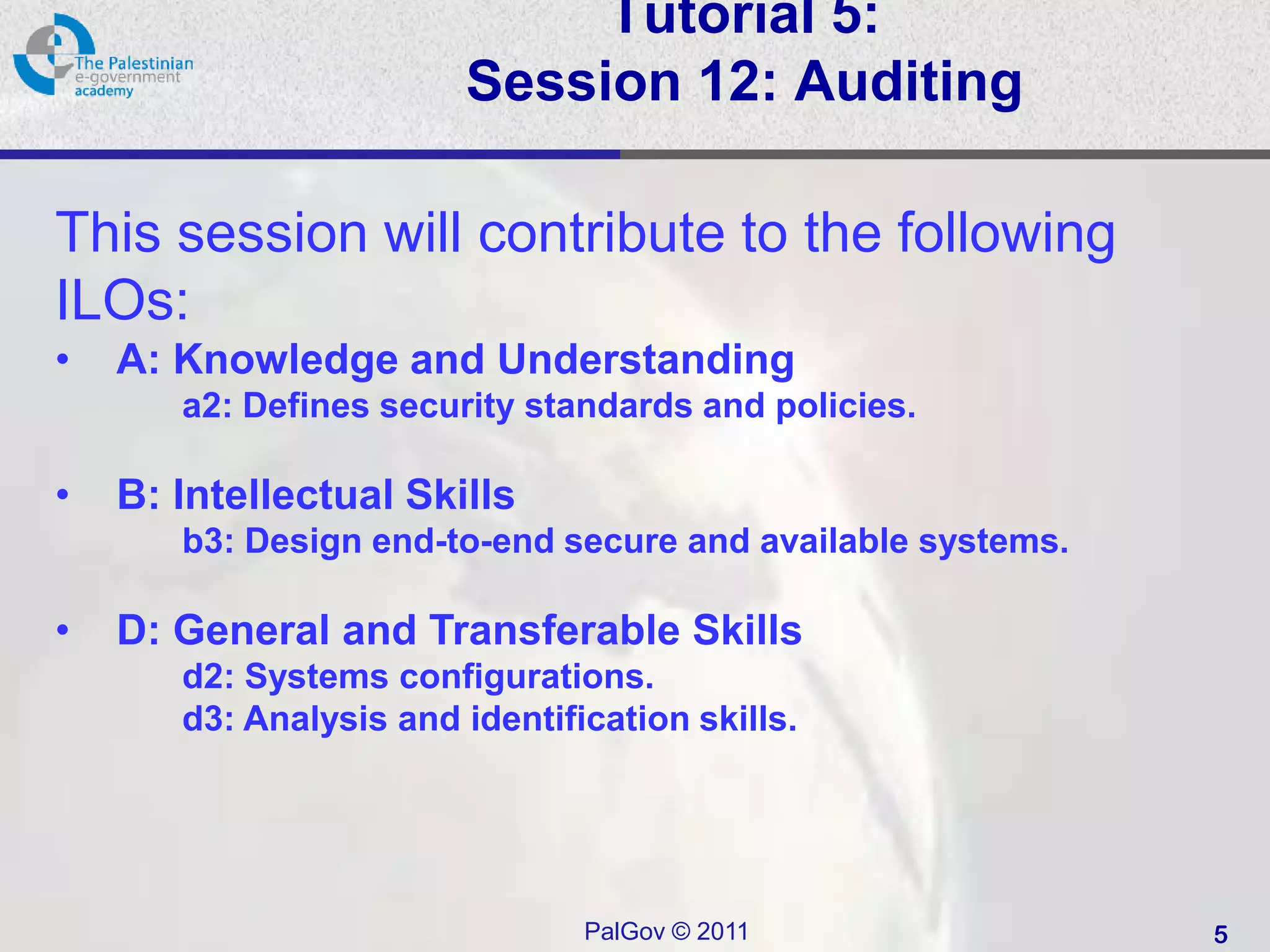 The Palestinian e-government academy

Tutorial 5:
Session 12: Auditing

This session will contribute to the following ILOs:

• A: Knowledge and Understanding
a2: Defines security standards and policies.

• B: Intellectual Skills
b3: Design end-to-end secure and available systems.

• D: General and Transferable Skills
d2: Systems configurations.
d3: Analysis and identification skills.

PalGov © 2011

5